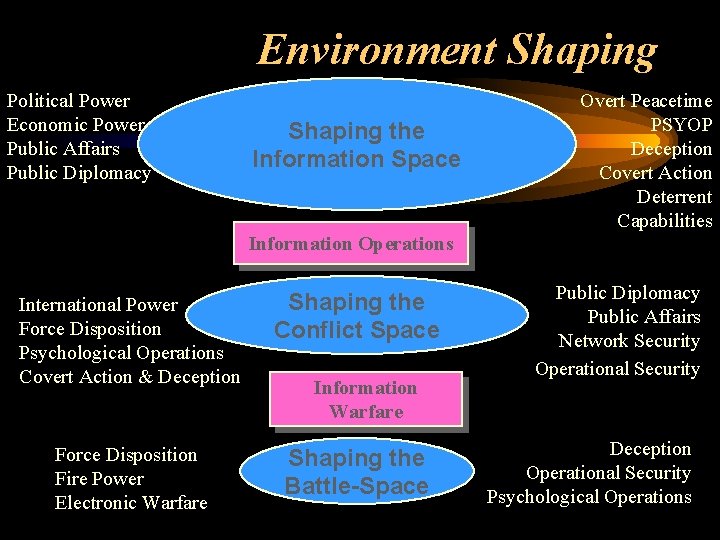 Environment Shaping

Political Power
Economic Power
Public Affairs
Public Diplomacy

Shaping the Information Space

Overt Peacetime
PSYOP
Deception
Covert Action
Deterrent
Capabilities

Information Operations

International Power
Force Disposition
Psychological Operations
Covert Action & Deception

Shaping the Conflict Space

Public Diplomacy
Public Affairs
Network Security
Operational Security

Information Warfare

Force Disposition
Fire Power
Electronic Warfare

Shaping the Battle-Space

Deception
Operational Security
Psychological Operations